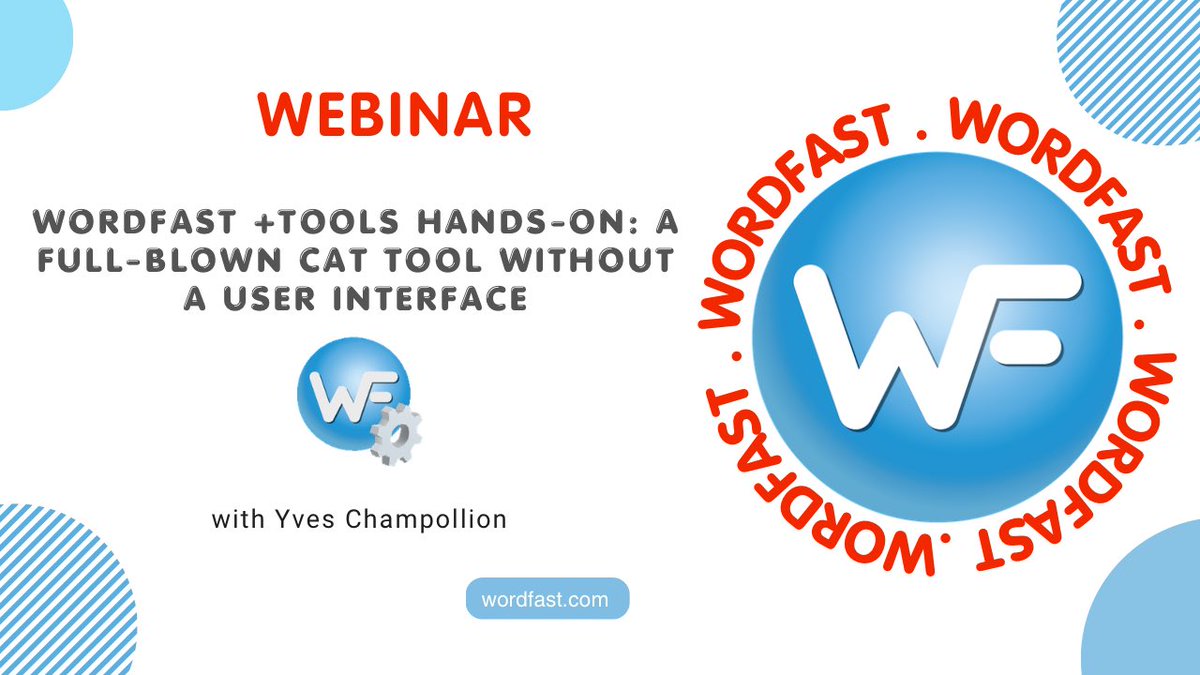 WEBINAR

WORDFAST +TOOLS HANDS-ON: A FULL-BLOWN CAT TOOL WITHOUT A USER INTERFACE

WF

with Yves Champollion

wordfast.com

WORDFAST . WORDFAST . WORDFAST . WORDFAST .

WF